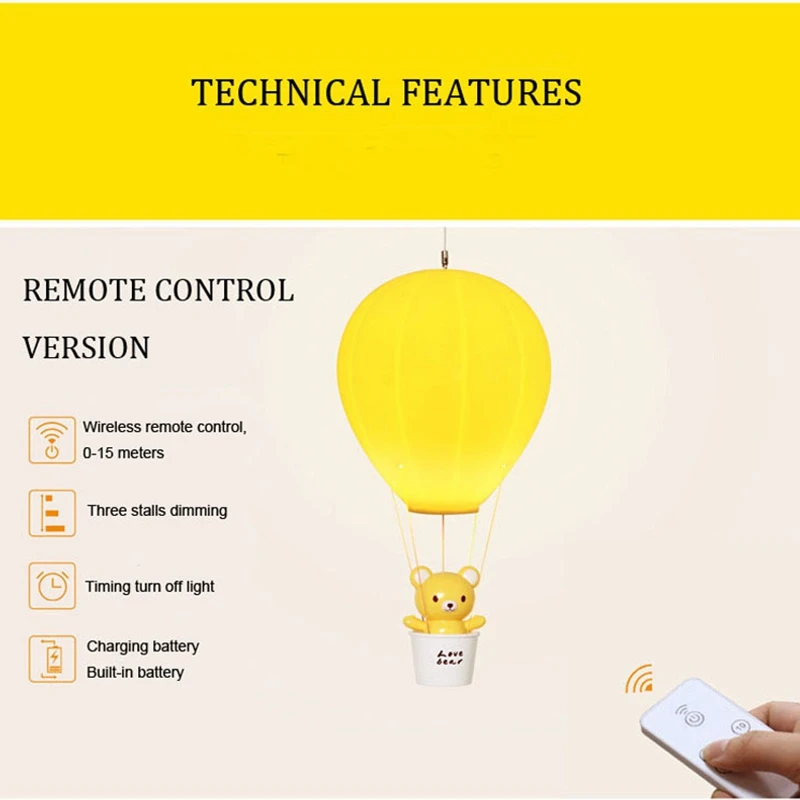 TECHNICAL FEATURES

REMOTE CONTROL VERSION

Wireless remote control, 0-15 meters

Three stalls dimming

Timing turn off light

Charging battery
Built-in battery

Love bear